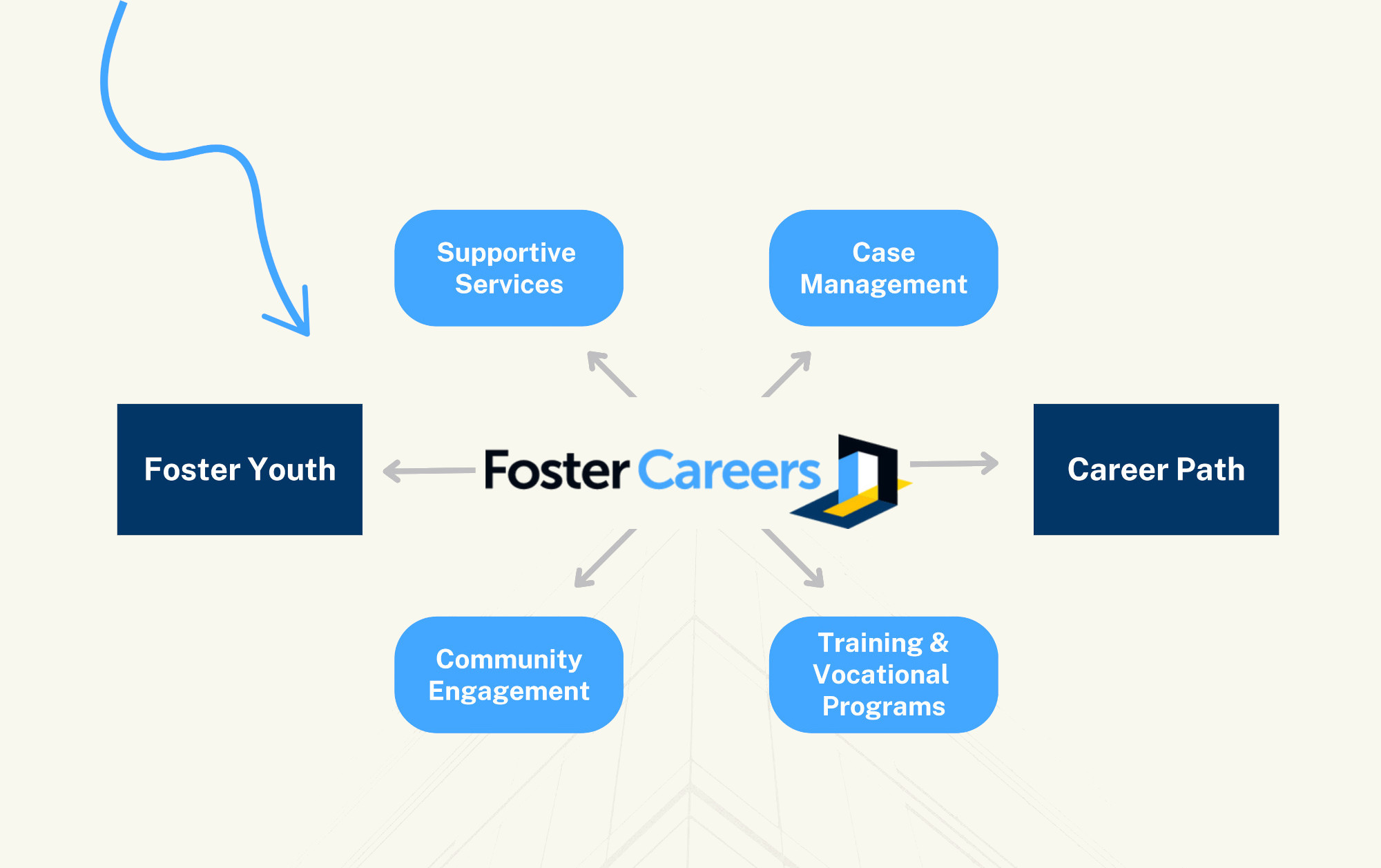 Supportive Services

Case Management

Foster Youth

Foster Careers

Career Path

Community Engagement

Training & Vocational Programs